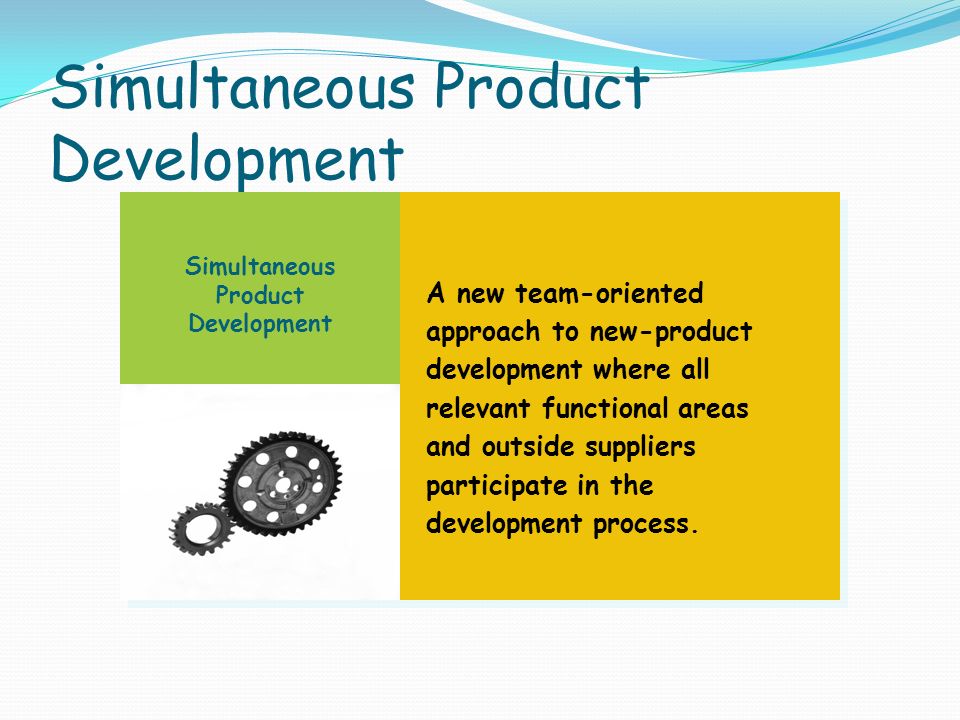 Simultaneous Product Development

Simultaneous Product Development

A new team-oriented approach to new-product development where all relevant functional areas and outside suppliers participate in the development process.